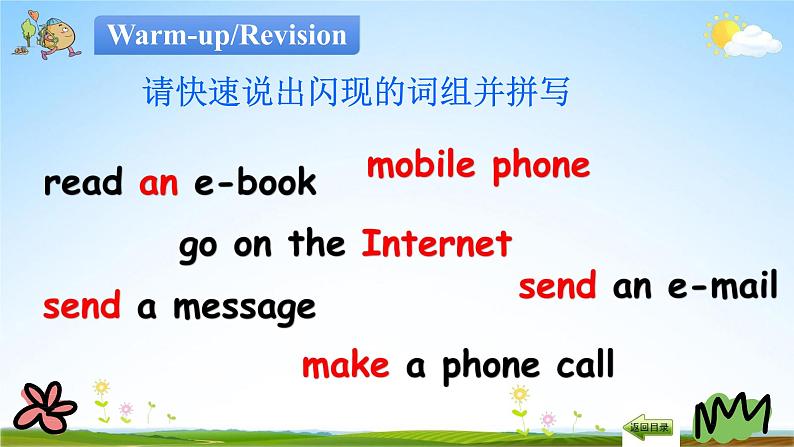 Warm-up/Revision

请快速说出闪现的词组并拼写

read an e-book

mobile phone

go on the Internet

send an e-mail

send a message

make a phone call

返回目录